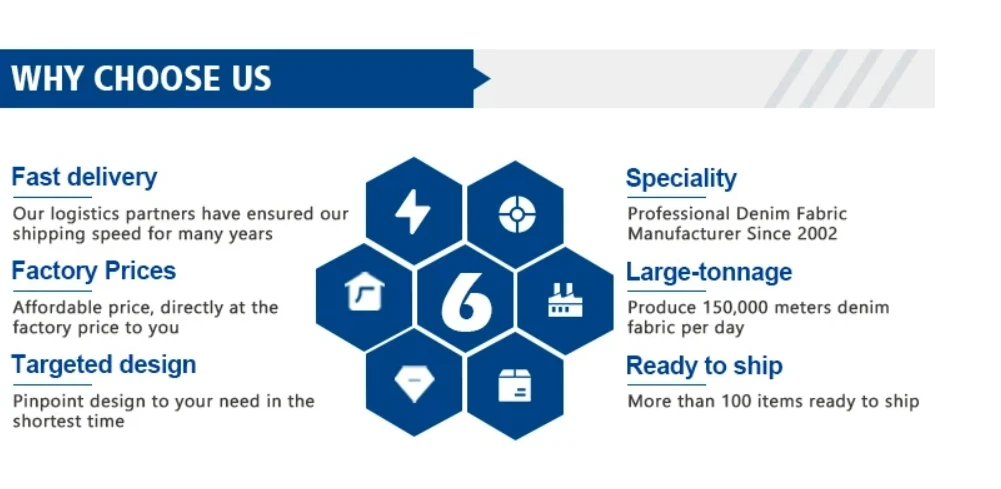 WHY CHOOSE US

Fast delivery
Our logistics partners have ensured our shipping speed for many years

Factory Prices
Affordable price, directly at the factory price to you

Targeted design
Pinpoint design to your need in the shortest time

6

Speciality
Professional Denim Fabric Manufacturer Since 2002

Large-tonnage
Produce 150,000 meters denim fabric per day

Ready to ship
More than 100 items ready to ship